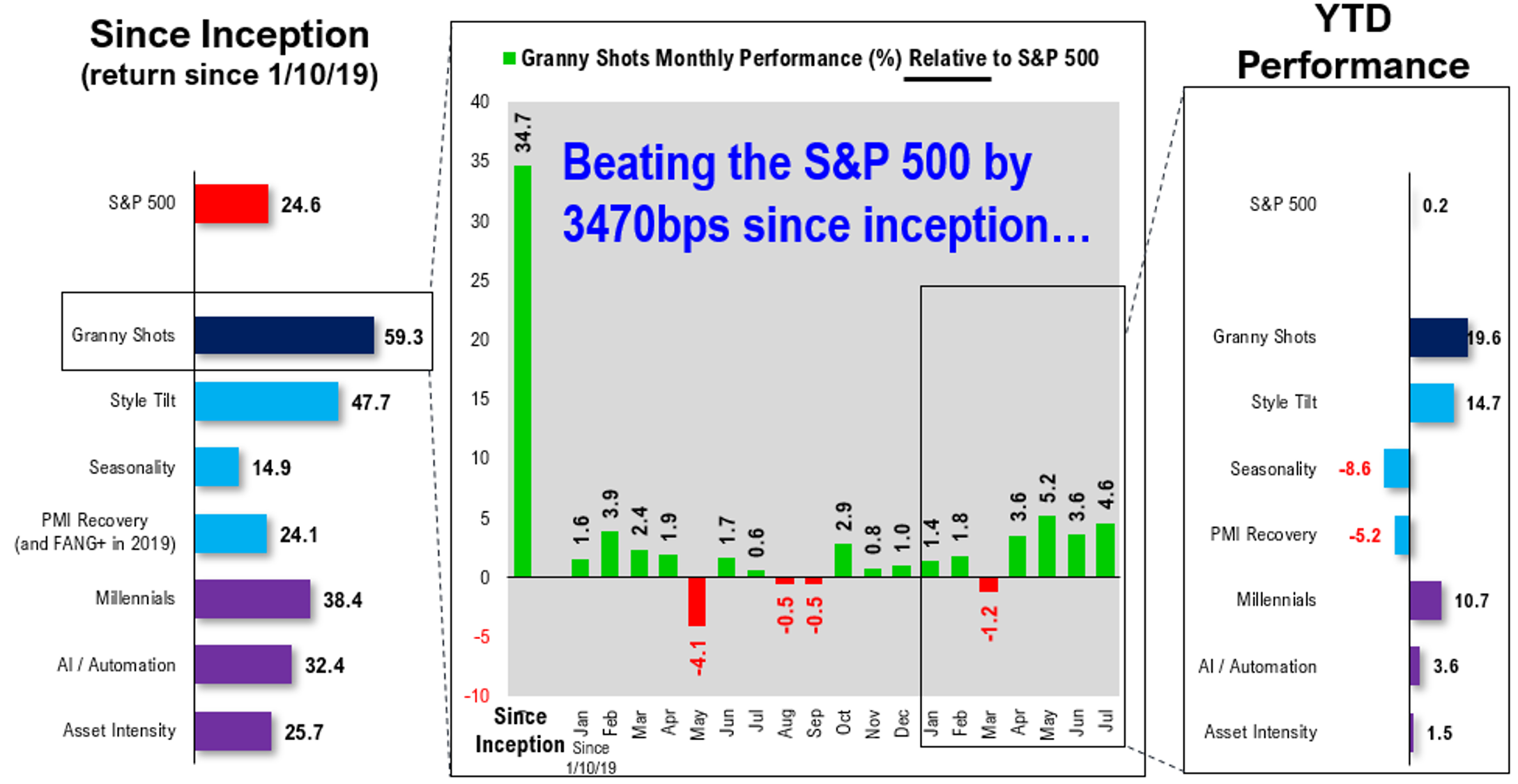 Since Inception
(return since 1/10/19)

S&P 500 24.6
Granny Shots 59.3
Style Tilt 47.7
Seasonality 14.9
PMI Recovery (and FANG+ in 2019) 24.1
Millennials 38.4
AI / Automation 32.4
Asset Intensity 25.7

Granny Shots Monthly Performance (%) Relative to S&P 500

Beating the S&P 500 by 3470bps since inception…

40
35
30
25
20
15
10
5
0
-5
-10

34.7
1.6
3.9
2.4
1.9
-4.1
1.7
0.6
-0.5
-0.5
2.9
0.8
1.0
1.4
1.8
-1.2
3.6
5.2
3.6
4.6

Since Inception
Since 1/10/19
Jan
Feb
Mar
Apr
May
Jun
Jul
Aug
Sep
Oct
Nov
Dec
Jan
Feb
Mar
Apr
May
Jun
Jul

YTD Performance

S&P 500 0.2
Granny Shots 19.6
Style Tilt 14.7
Seasonality -8.6
PMI Recovery -5.2
Millennials 10.7
AI / Automation 3.6
Asset Intensity 1.5